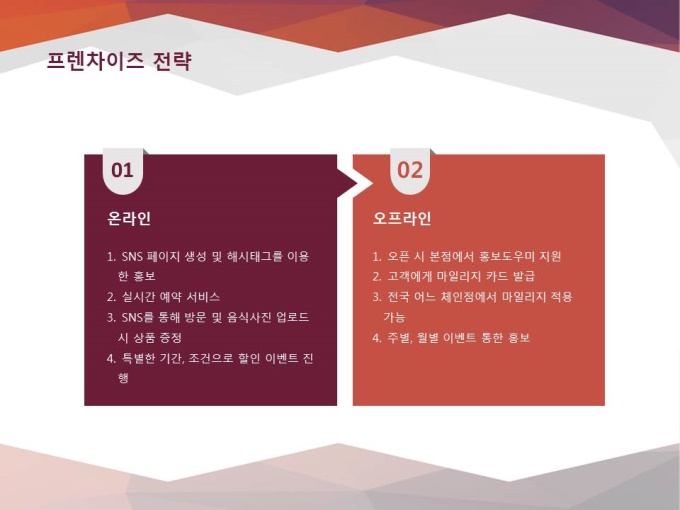 프렌차이즈 전략

01

온라인

1. SNS 페이지 생성 및 해시태그를 이용한 홍보
2. 실시간 예약 서비스
3. SNS를 통해 방문 및 음식사진 업로드 시 상품 증정
4. 특별한 기간, 조건으로 할인 이벤트 진행

02

오프라인

1. 오픈 시 본점에서 홍보도우미 지원
2. 고객에게 마일리지 카드 발급
3. 전국 어느 체인점에서 마일리지 적용 가능
4. 주별, 월별 이벤트 통한 홍보